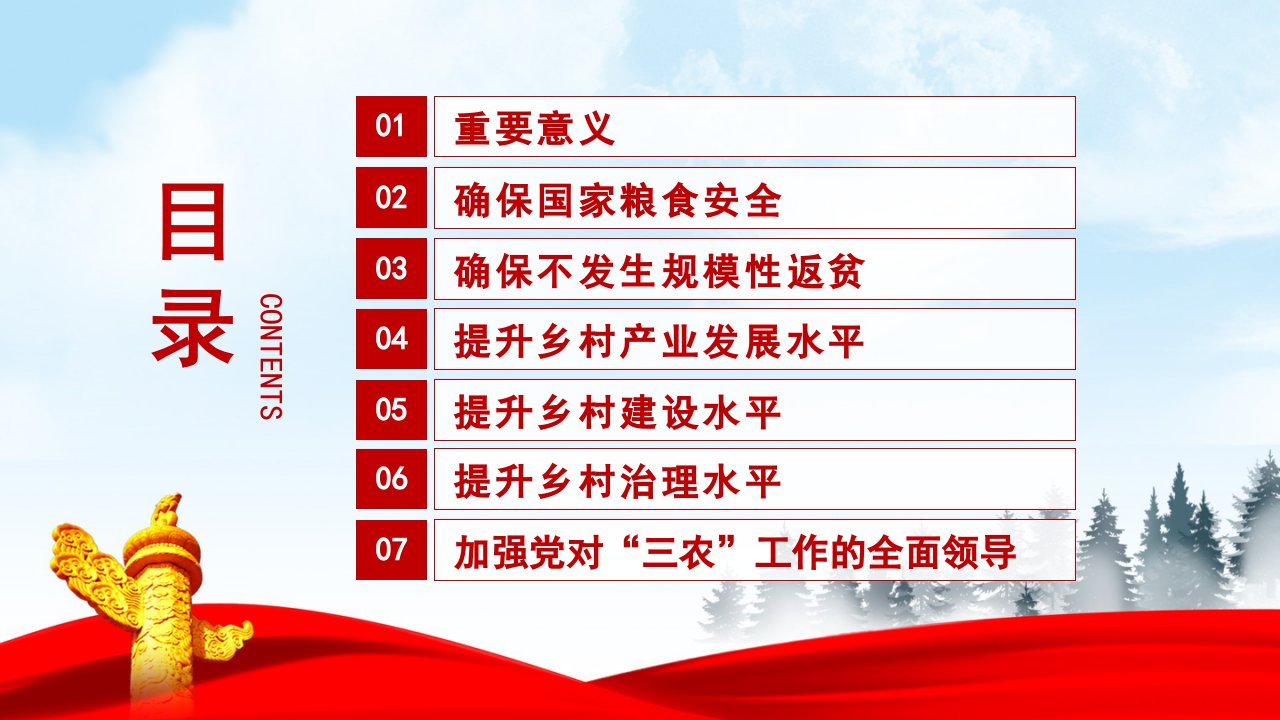 目录

CONTENTS

01 重要意义

02 确保国家粮食安全

03 确保不发生规模性返贫

04 提升乡村产业发展水平

05 提升乡村建设水平

06 提升乡村治理水平

07 加强党对“三农”工作的全面领导